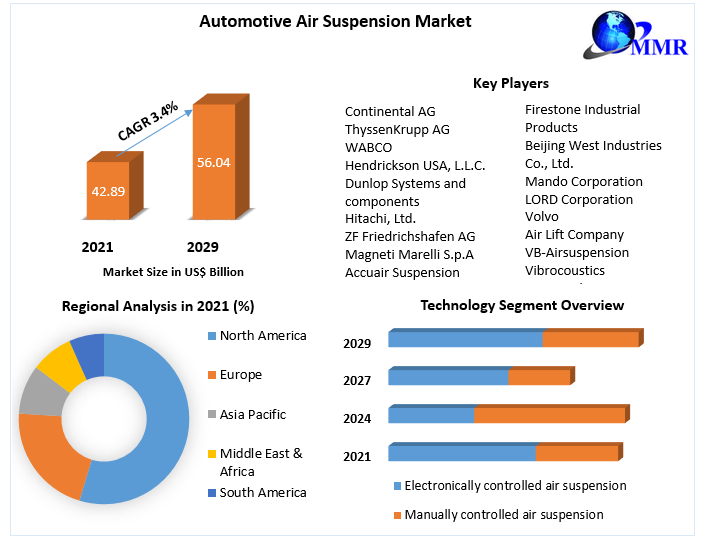 Automotive Air Suspension Market

MMR

CAGR 3.4%

42.89

56.04

2021

2029

Market Size in US$ Billion

Key Players

Continental AG
ThyssenKrupp AG
WABCO
Hendrickson USA, L.L.C.
Dunlop Systems and components
Hitachi, Ltd.
ZF Friedrichshafen AG
Magneti Marelli S.p.A
Accuair Suspension

Firestone Industrial Products
Beijing West Industries Co., Ltd.
Mando Corporation
LORD Corporation
Volvo
Air Lift Company
VB-Airsuspension
Vibrocoustics

Regional Analysis in 2021 (%)

North America
Europe
Asia Pacific
Middle East & Africa
South America

Technology Segment Overview

2029
2027
2024
2021

Electronically controlled air suspension
Manually controlled air suspension